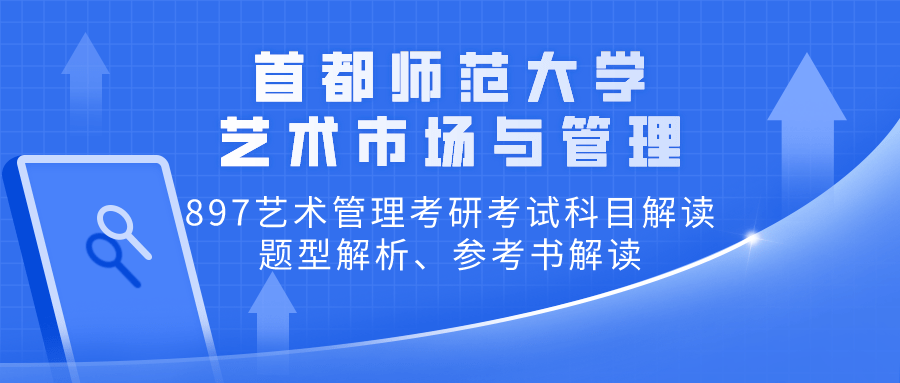 首都师范大学
艺术市场与管理

897艺术管理考研考试科目解读
题型解析、参考书解读